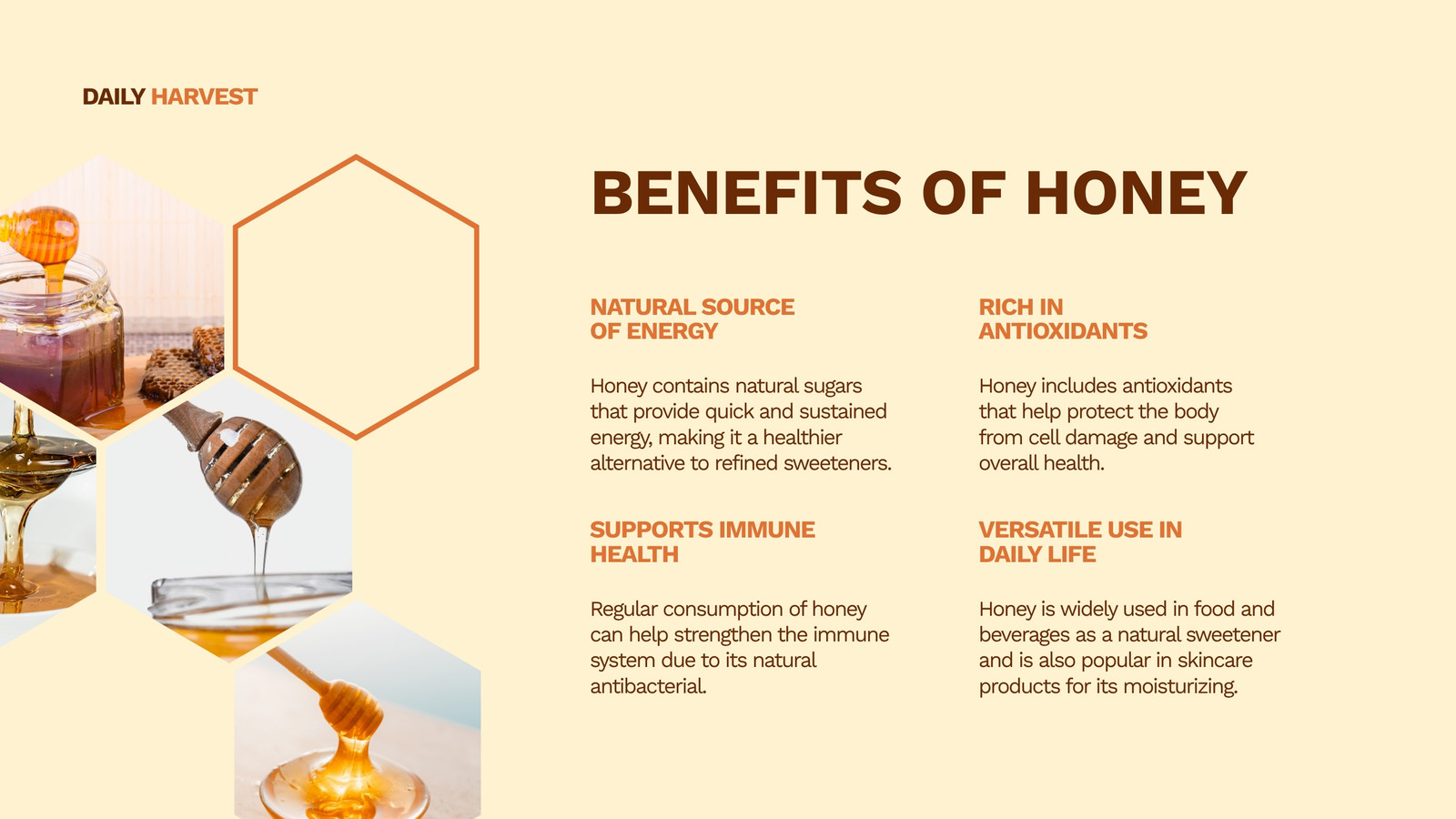 DAILY HARVEST

BENEFITS OF HONEY

NATURAL SOURCE OF ENERGY

Honey contains natural sugars that provide quick and sustained energy, making it a healthier alternative to refined sweeteners.

SUPPORTS IMMUNE HEALTH

Regular consumption of honey can help strengthen the immune system due to its natural antibacterial.

RICH IN ANTIOXIDANTS

Honey includes antioxidants that help protect the body from cell damage and support overall health.

VERSATILE USE IN DAILY LIFE

Honey is widely used in food and beverages as a natural sweetener and is also popular in skincare products for its moisturizing.